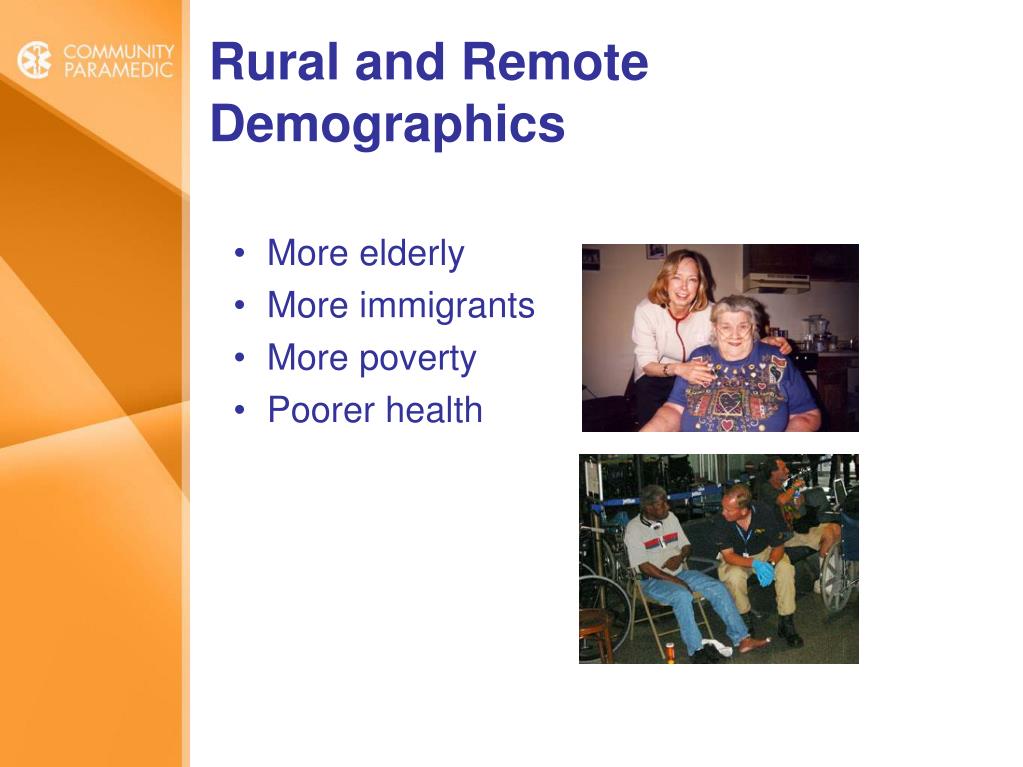 COMMUNITY PARAMEDIC

Rural and Remote Demographics

• More elderly
• More immigrants
• More poverty
• Poorer health